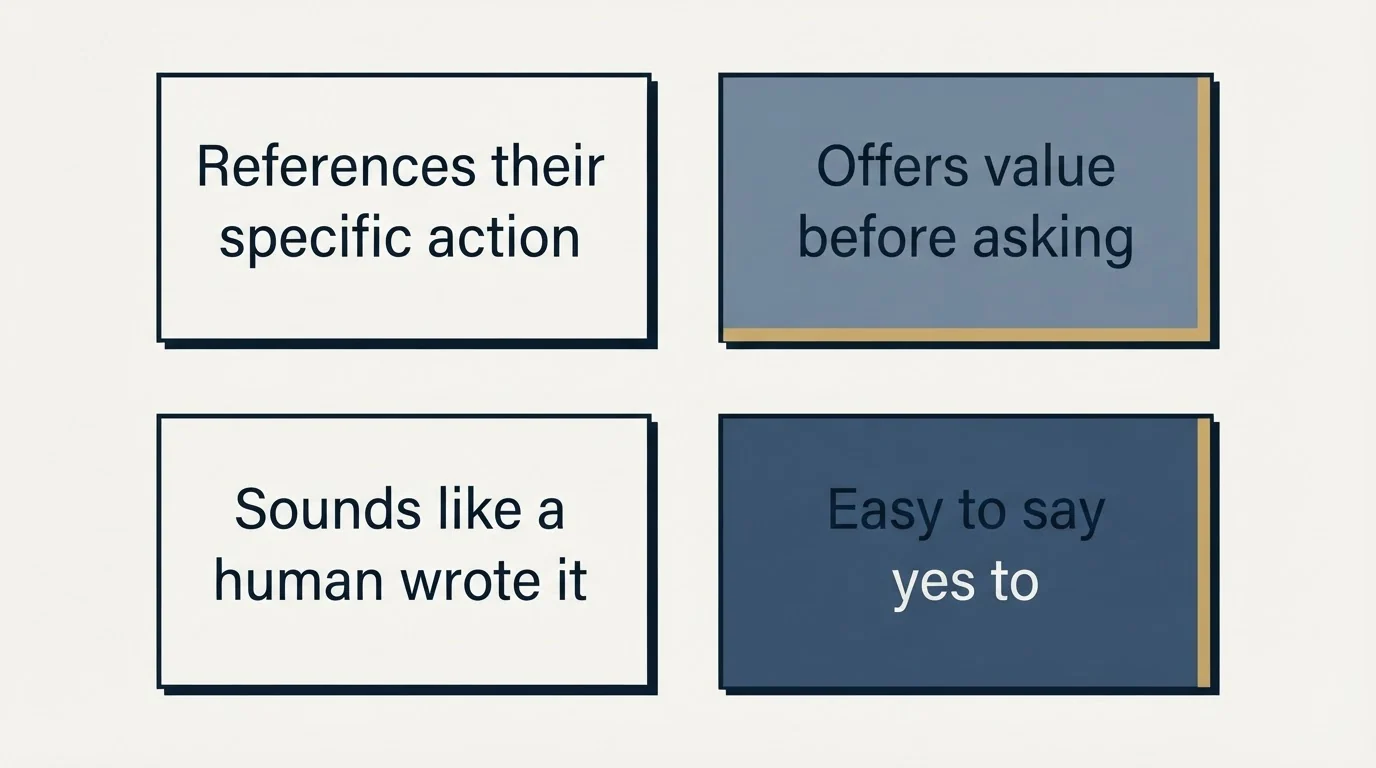 References their specific action

Offers value before asking

Sounds like a human wrote it

Easy to say yes to